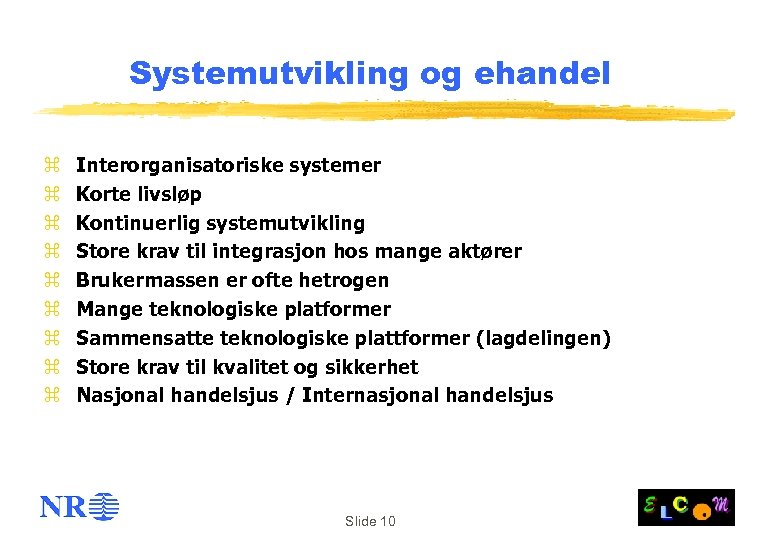 Systemutvikling og ehandel

⌘ Interorganisatoriske systemer
⌘ Korte livsløp
⌘ Kontinuerlig systemutvikling
⌘ Store krav til integrasjon hos mange aktører
⌘ Brukermassen er ofte hetrogen
⌘ Mange teknologiske platformer
⌘ Sammensatte teknologiske plattformer (lagdelingen)
⌘ Store krav til kvalitet og sikkerhet
⌘ Nasjonal handelsjus / Internasjonal handelsjus

NR

Slide 10

ELCOM